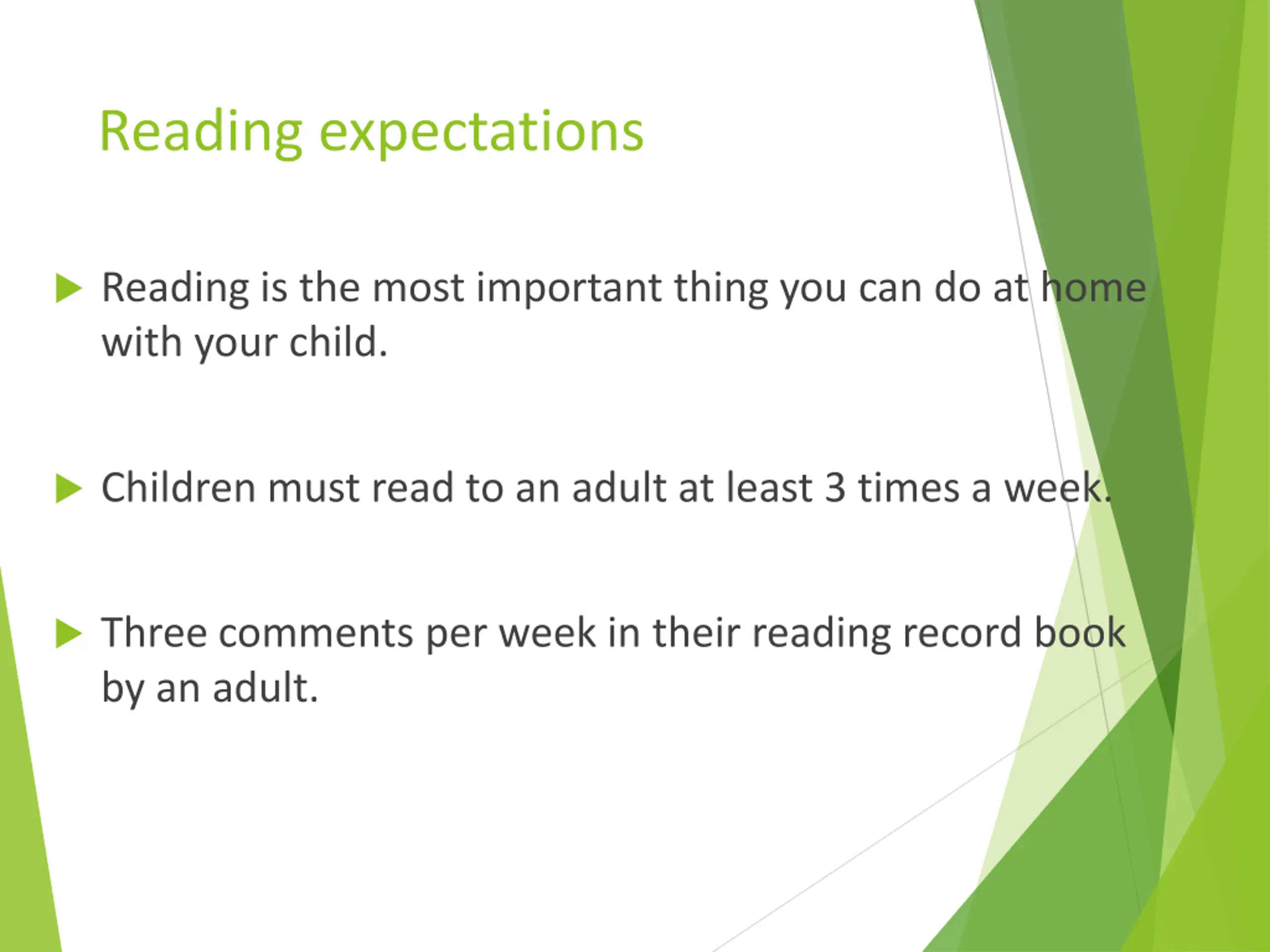 Reading expectations

Reading is the most important thing you can do at home with your child.

Children must read to an adult at least 3 times a week.

Three comments per week in their reading record book by an adult.